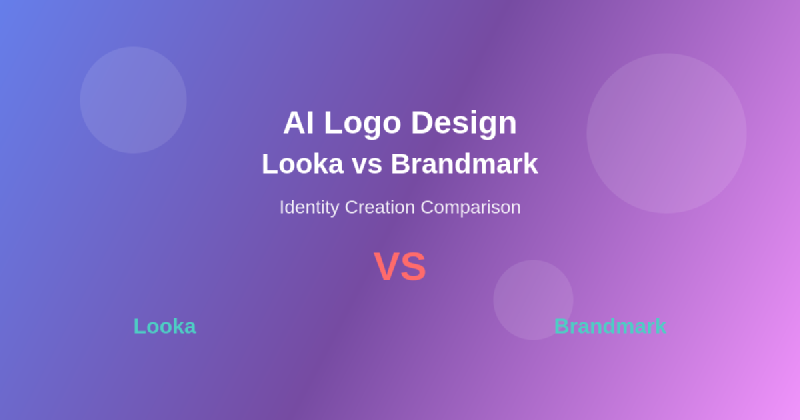 AI Logo Design
Looka vs Brandmark

Identity Creation Comparison

VS

Looka

Brandmark